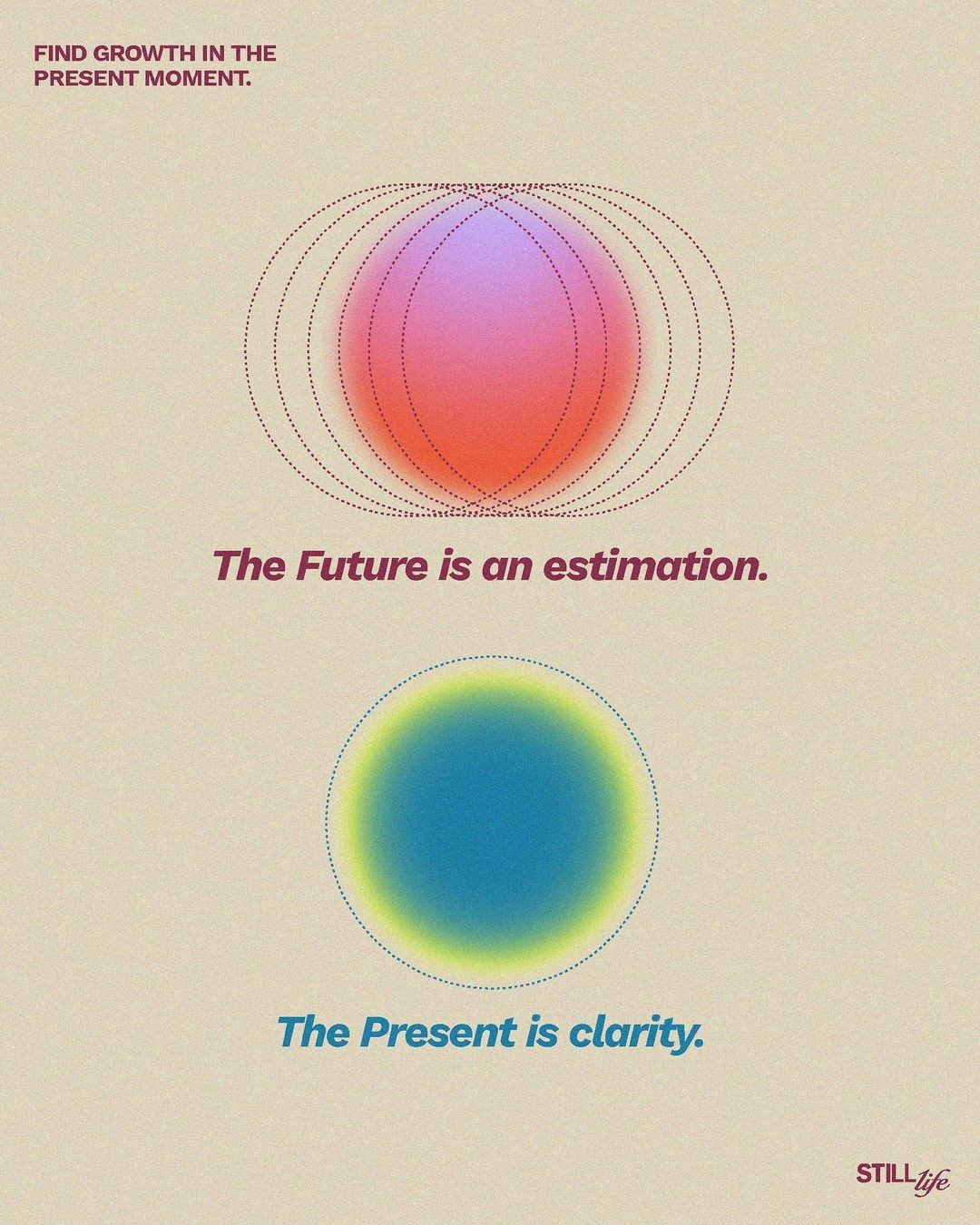 FIND GROWTH IN THE PRESENT MOMENT.

The Future is an estimation.

The Present is clarity.

STILL life